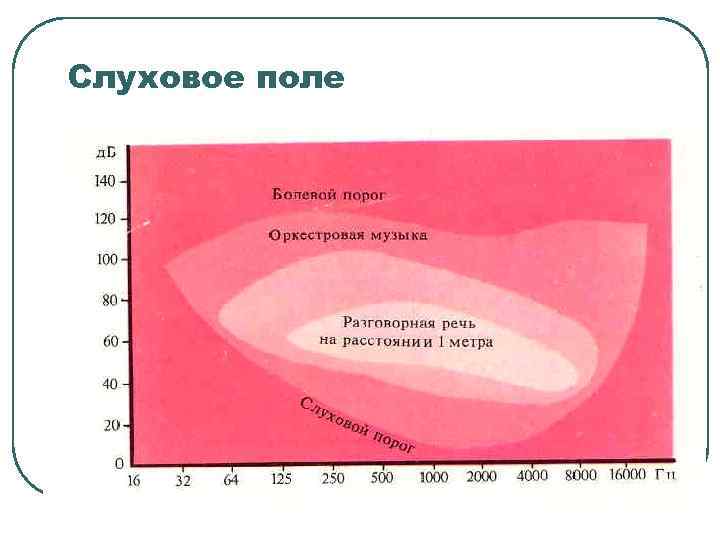 Слуховое поле

дБ
140
120
100
80
60
40
20
0

Болевой порог
Оркестровая музыка
Разговорная речь на расстоянии 1 метра
Слуховой порог

16 32 64 125 250 500 1000 2000 4000 8000 16000 Гц